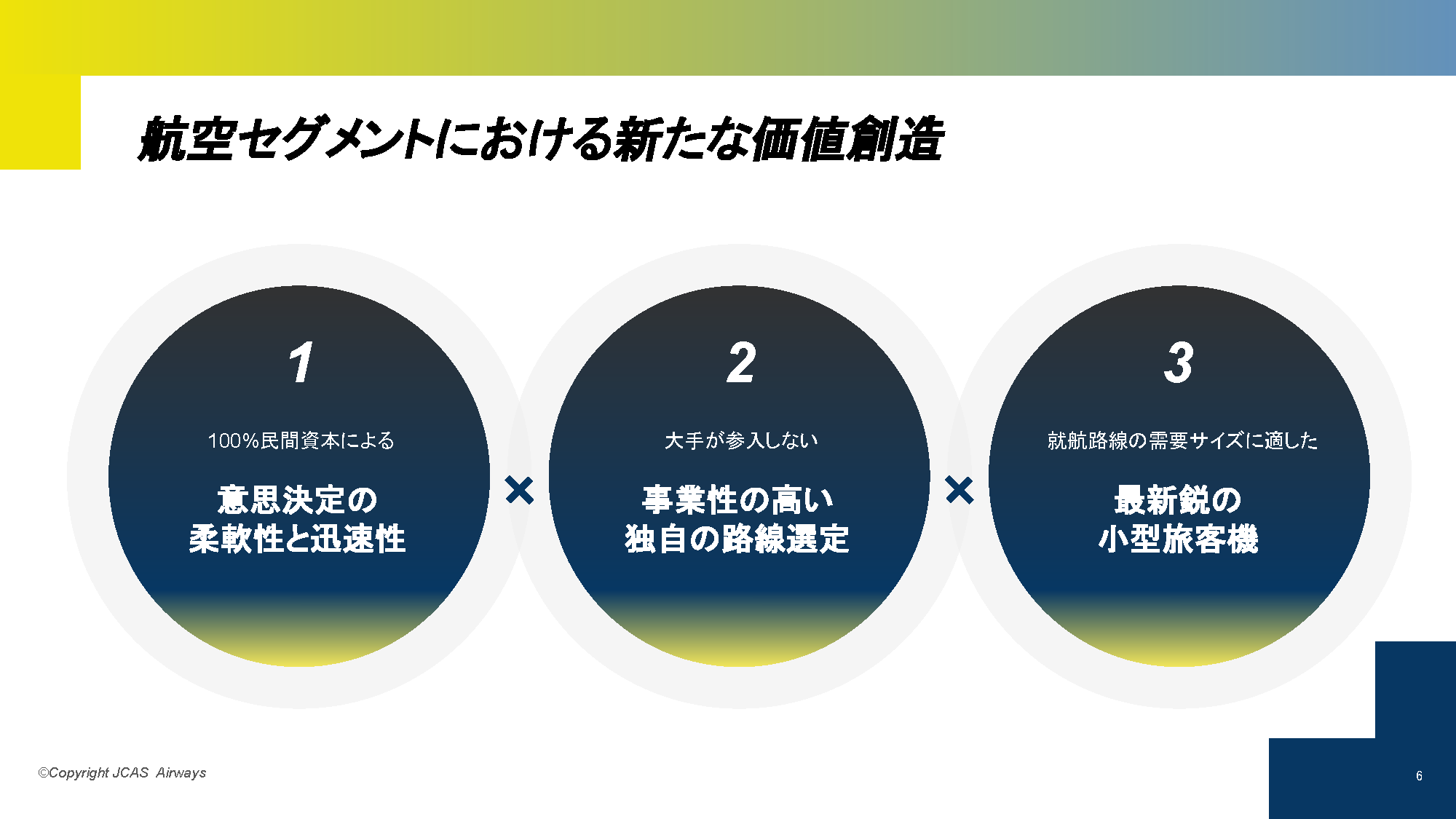 航空セグメントにおける新たな価値創造

1

100%民間資本による

意思決定の
柔軟性と迅速性

×

2

大手が参入しない

事業性の高い
独自の路線選定

×

3

就航路線の需要サイズに適した

最新鋭の
小型旅客機

©Copyright JCAS Airways

6